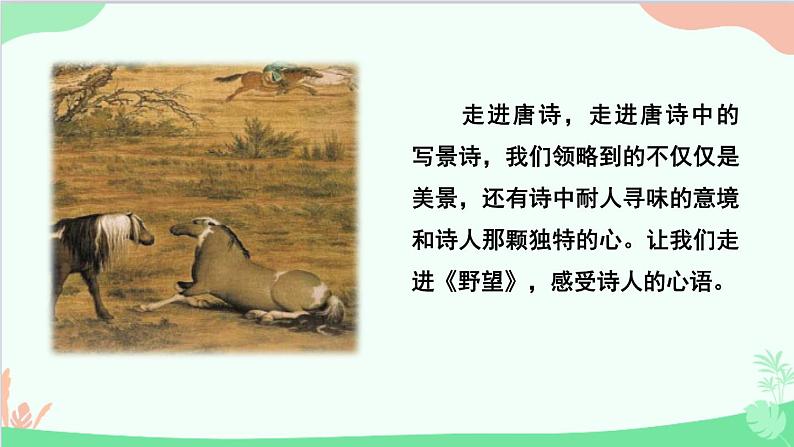 走进唐诗，走进唐诗中的写景诗，我们领略到的不仅仅是美景，还有诗中耐人寻味的意境和诗人那颗独特的心。让我们走进《野望》，感受诗人的心语。